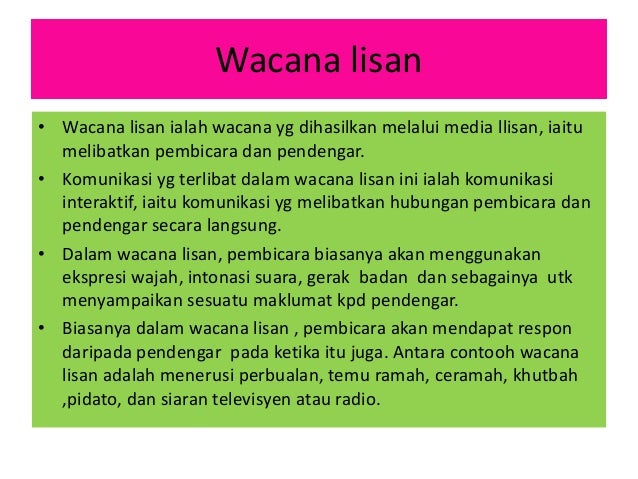 Wacana lisan

• Wacana lisan ialah wacana yg dihasilkan melalui media llisan, iaitu melibatkan pembicara dan pendengar.
• Komunikasi yg terlibat dalam wacana lisan ini ialah komunikasi interaktif, iaitu komunikasi yg melibatkan hubungan pembicara dan pendengar secara langsung.
• Dalam wacana lisan, pembicara biasanya akan menggunakan ekspresi wajah, intonasi suara, gerak badan dan sebagainya utk menyampaikan sesuatu maklumat kpd pendengar.
• Biasanya dalam wacana lisan , pembicara akan mendapat respon daripada pendengar pada ketika itu juga. Antara contooh wacana lisan adalah menerusi perbualan, temu ramah, ceramah, khutbah ,pidato, dan siaran televisyen atau radio.